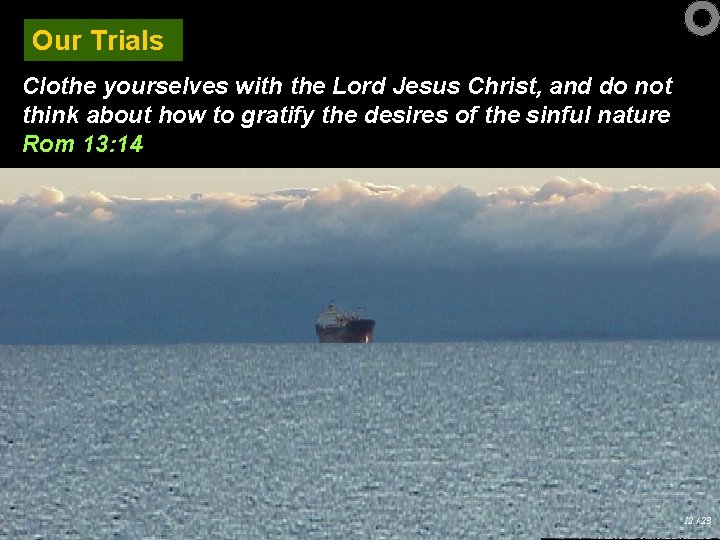 Our Trials

Clothe yourselves with the Lord Jesus Christ, and do not think about how to gratify the desires of the sinful nature Rom 13:14

12 / 23